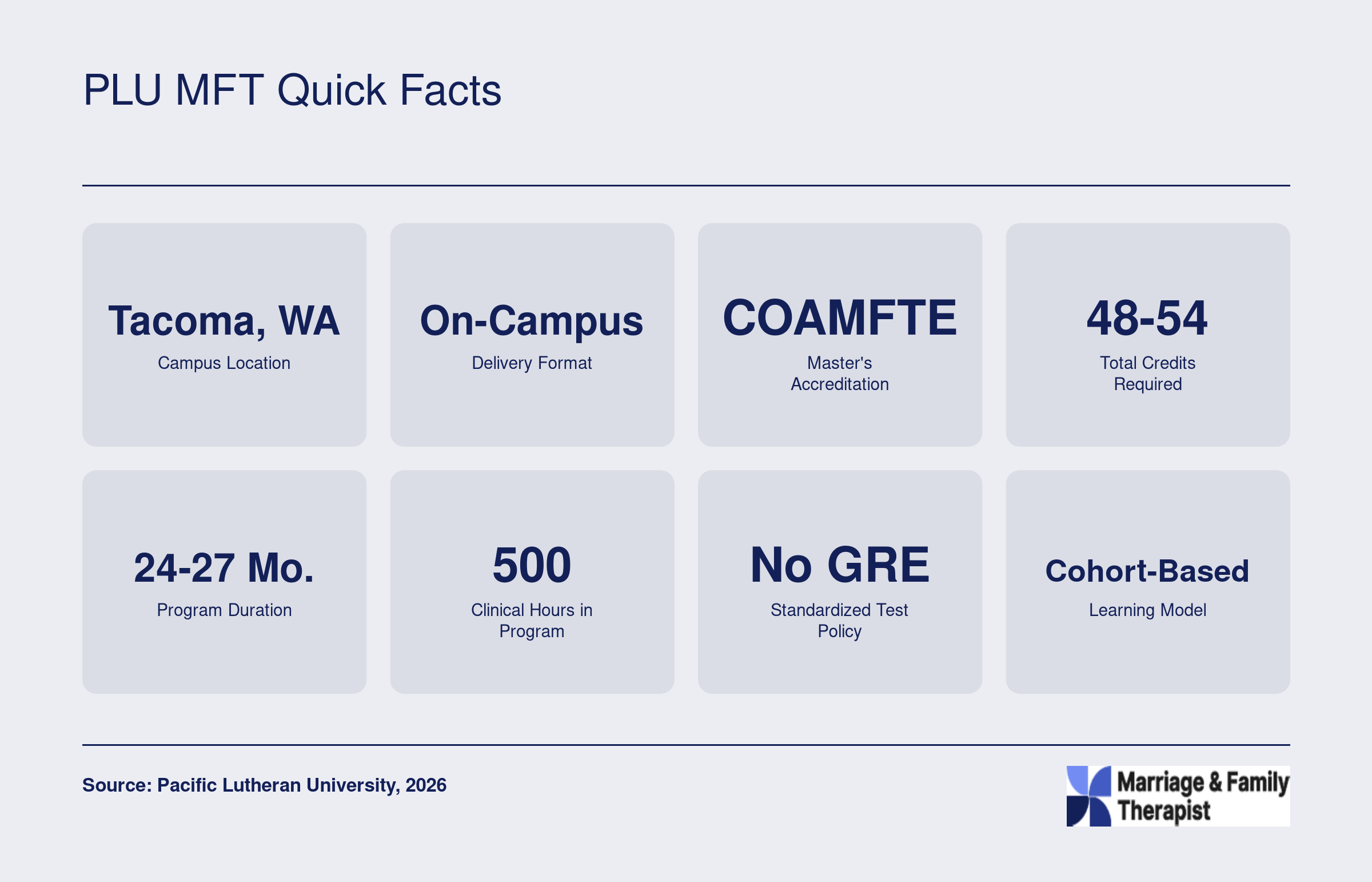 PLU MFT Quick Facts

Tacoma, WA
Campus Location

On-Campus
Delivery Format

COAMFTE
Master's Accreditation

48-54
Total Credits Required

24-27 Mo.
Program Duration

500
Clinical Hours in Program

No GRE
Standardized Test Policy

Cohort-Based
Learning Model

Source: Pacific Lutheran University, 2026

Marriage & Family Therapist